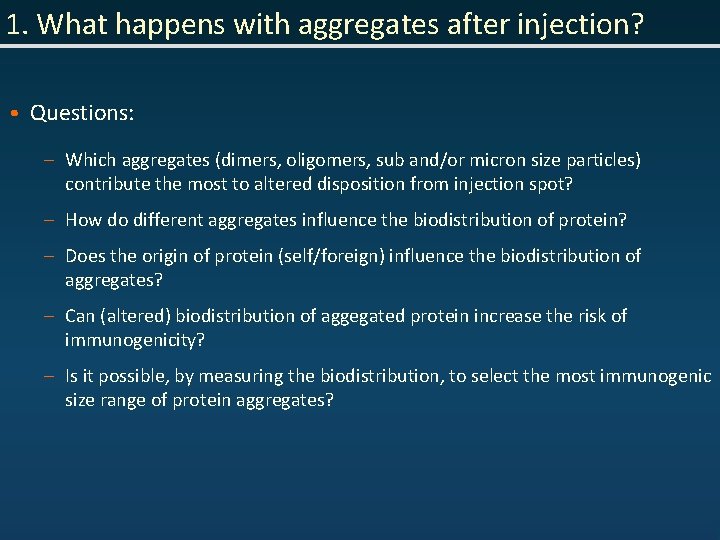 1. What happens with aggregates after injection?

• Questions:

– Which aggregates (dimers, oligomers, sub and/or micron size particles) contribute the most to altered disposition from injection spot?

– How do different aggregates influence the biodistribution of protein?

– Does the origin of protein (self/foreign) influence the biodistribution of aggregates?

– Can (altered) biodistribution of aggegated protein increase the risk of immunogenicity?

– Is it possible, by measuring the biodistribution, to select the most immunogenic size range of protein aggregates?